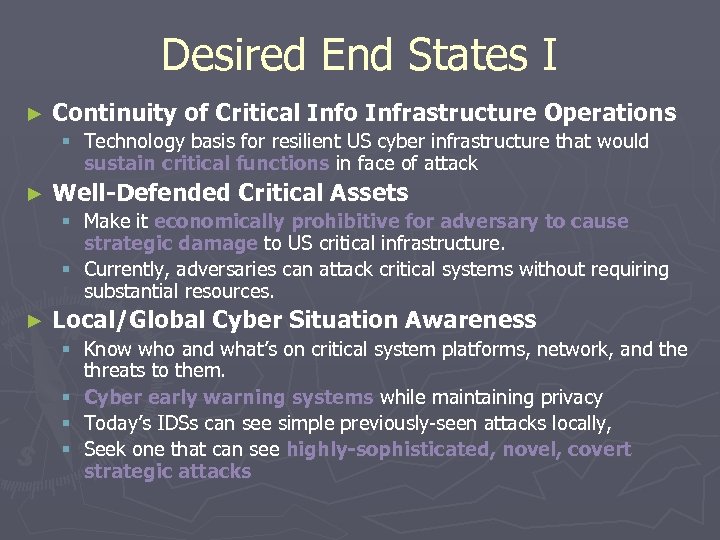 Desired End States I

► Continuity of Critical Info Infrastructure Operations

▪ Technology basis for resilient US cyber infrastructure that would sustain critical functions in face of attack

► Well-Defended Critical Assets

▪ Make it economically prohibitive for adversary to cause strategic damage to US critical infrastructure.

▪ Currently, adversaries can attack critical systems without requiring substantial resources.

► Local/Global Cyber Situation Awareness

▪ Know who and what's on critical system platforms, network, and the threats to them.

▪ Cyber early warning systems while maintaining privacy

▪ Today's IDSs can see simple previously-seen attacks locally,

▪ Seek one that can see highly-sophisticated, novel, covert strategic attacks